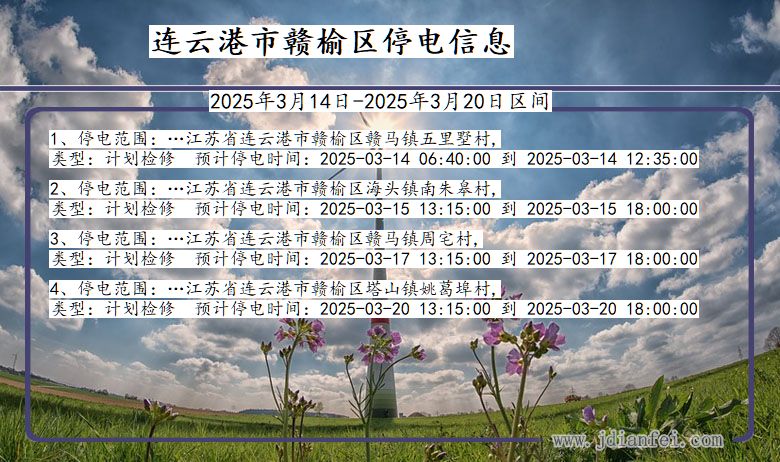 连云港市赣榆区停电信息

2025年3月14日-2025年3月20日区间

1、停电范围：…江苏省连云港市赣榆区赣马镇五里墅村，
类型：计划检修　预计停电时间：2025-03-14 06:40:00 到 2025-03-14 12:35:00

2、停电范围：…江苏省连云港市赣榆区海头镇南朱皋村，
类型：计划检修　预计停电时间：2025-03-15 13:15:00 到 2025-03-15 18:00:00

3、停电范围：…江苏省连云港市赣榆区赣马镇周宅村，
类型：计划检修　预计停电时间：2025-03-17 13:15:00 到 2025-03-17 18:00:00

4、停电范围：…江苏省连云港市赣榆区塔山镇姚葛埠村，
类型：计划检修　预计停电时间：2025-03-20 13:15:00 到 2025-03-20 18:00:00

www.jdianfei.com